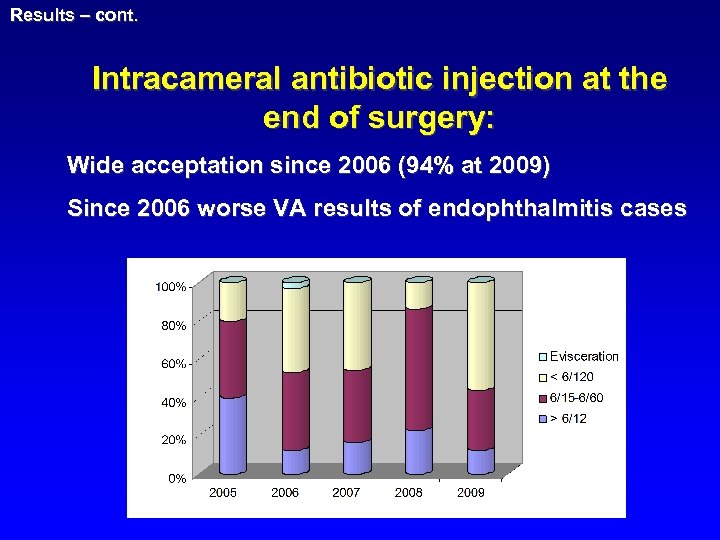 Results – cont.

Intracameral antibiotic injection at the end of surgery:

Wide acceptation since 2006 (94% at 2009)

Since 2006 worse VA results of endophthalmitis cases

100%
80%
60%
40%
20%
0%

2005
2006
2007
2008
2009

Evisceration
< 6/120
6/15-6/60
> 6/12